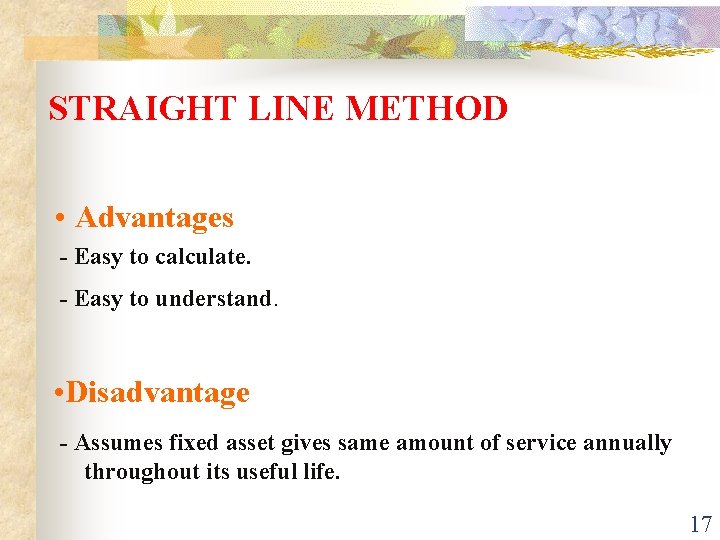 STRAIGHT LINE METHOD

• Advantages

- Easy to calculate.

- Easy to understand.

•Disadvantage

- Assumes fixed asset gives same amount of service annually throughout its useful life.

17